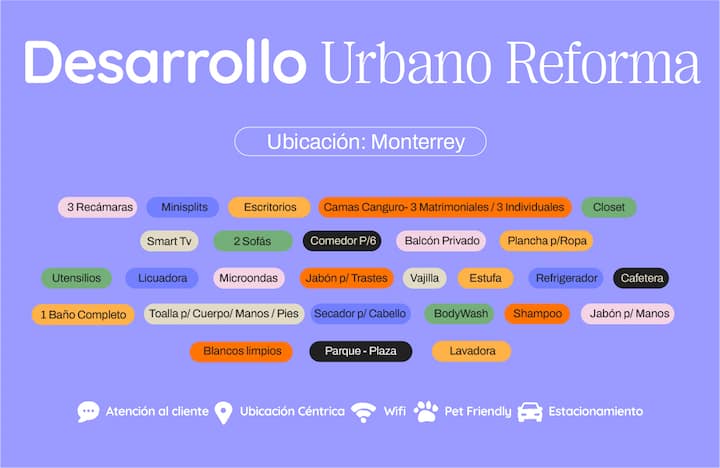 Desarrollo Urbano Reforma

Ubicación: Monterrey

3 Recámaras Minisplits Escritorios Camas Canguro- 3 Matrimoniales / 3 Individuales Closet

Smart Tv 2 Sofás Comedor P/6 Balcón Privado Plancha p/Ropa

Utensilios Licuadora Microondas Jabón p/ Trastes Vajilla Estufa Refrigerador Cafetera

1 Baño Completo Toalla p/ Cuerpo/ Manos / Pies Secador p/ Cabello BodyWash Shampoo Jabón p/ Manos

Blancos limpios Parque - Plaza Lavadora

Atención al cliente Ubicación Céntrica Wifi Pet Friendly Estacionamiento